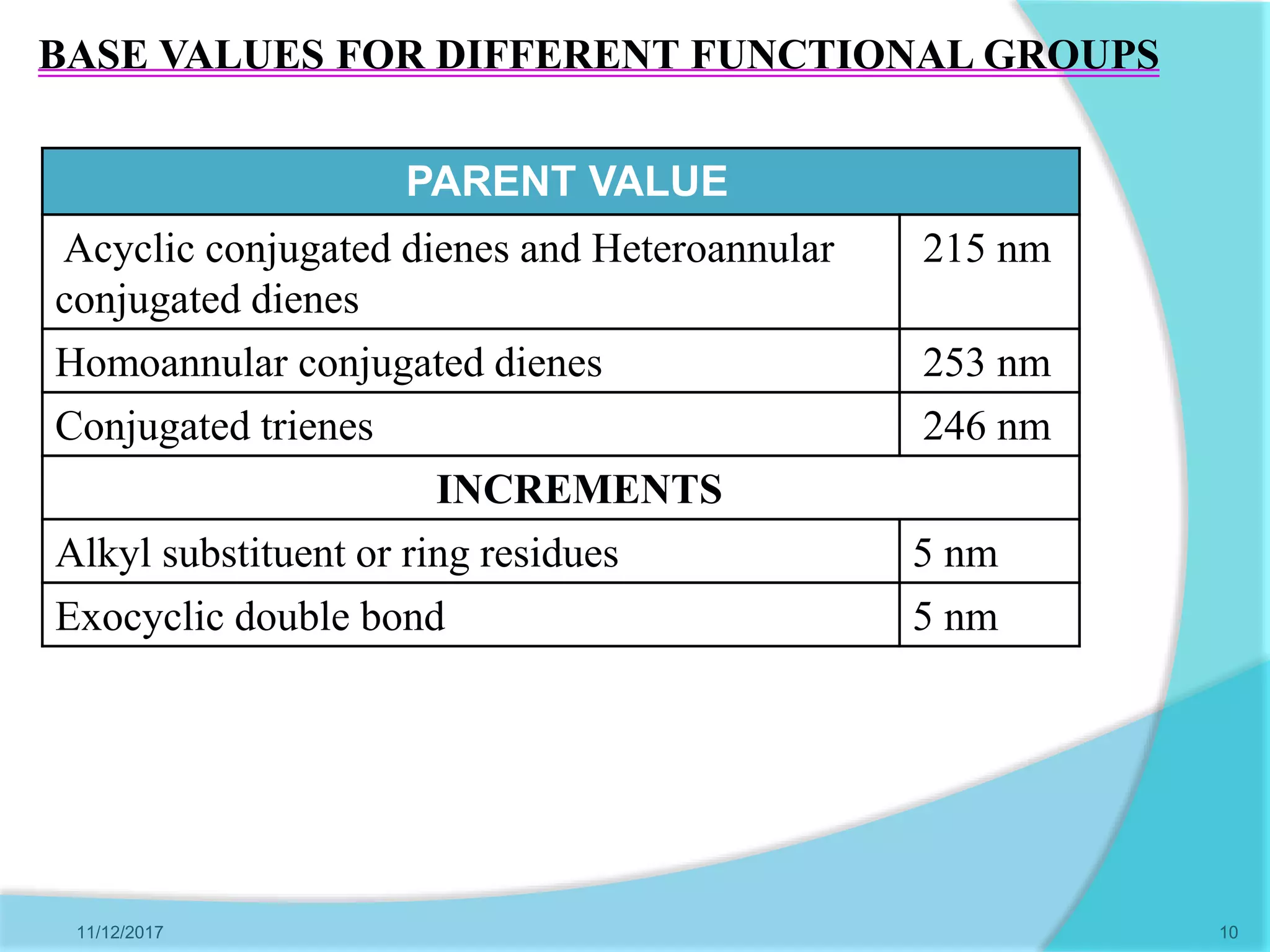 BASE VALUES FOR DIFFERENT FUNCTIONAL GROUPS

| PARENT VALUE | |
|---|---|
| Acyclic conjugated dienes and Heteroannular conjugated dienes | 215 nm |
| Homoannular conjugated dienes | 253 nm |
| Conjugated trienes | 246 nm |
| INCREMENTS | |
| Alkyl substituent or ring residues | 5 nm |
| Exocyclic double bond | 5 nm |

11/12/2017

10